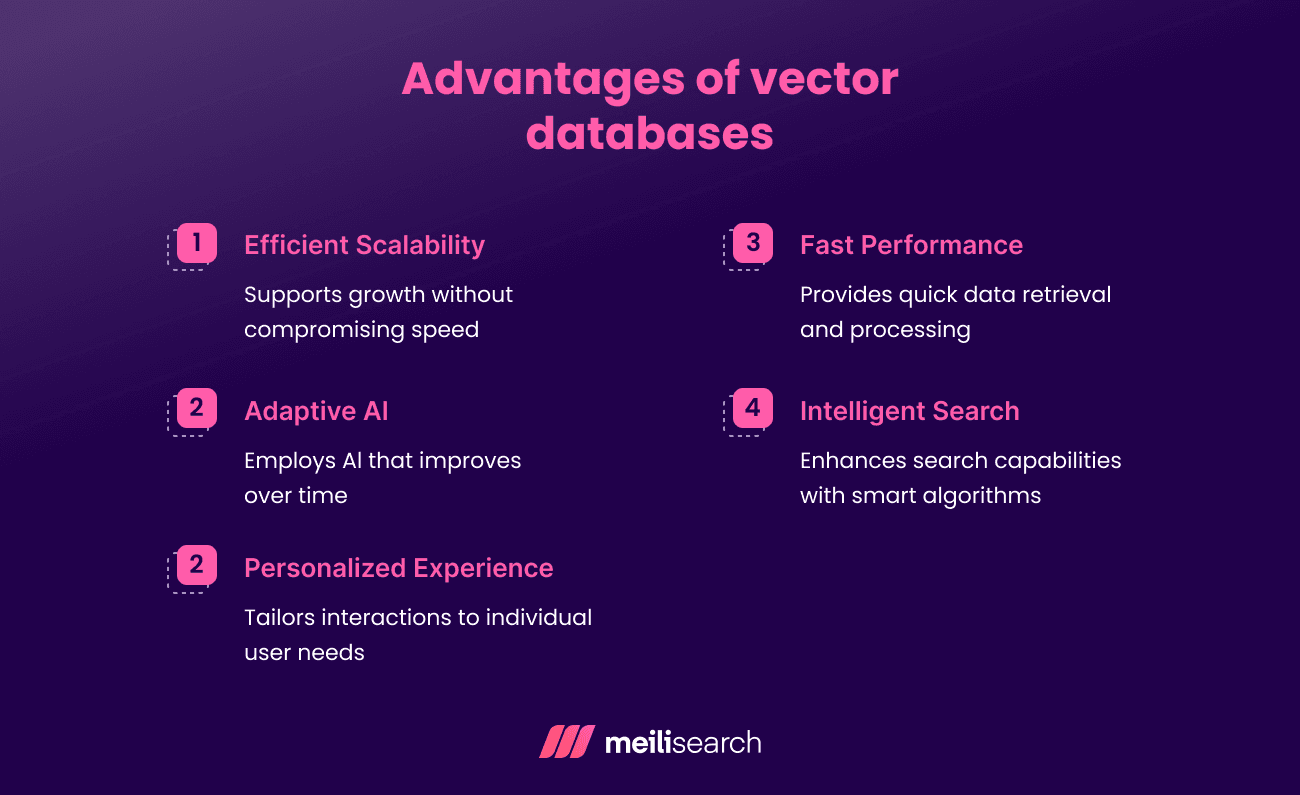 Advantages of vector databases

1
Efficient Scalability
Supports growth without compromising speed

2
Adaptive AI
Employs AI that improves over time

2
Personalized Experience
Tailors interactions to individual user needs

3
Fast Performance
Provides quick data retrieval and processing

4
Intelligent Search
Enhances search capabilities with smart algorithms

meilisearch